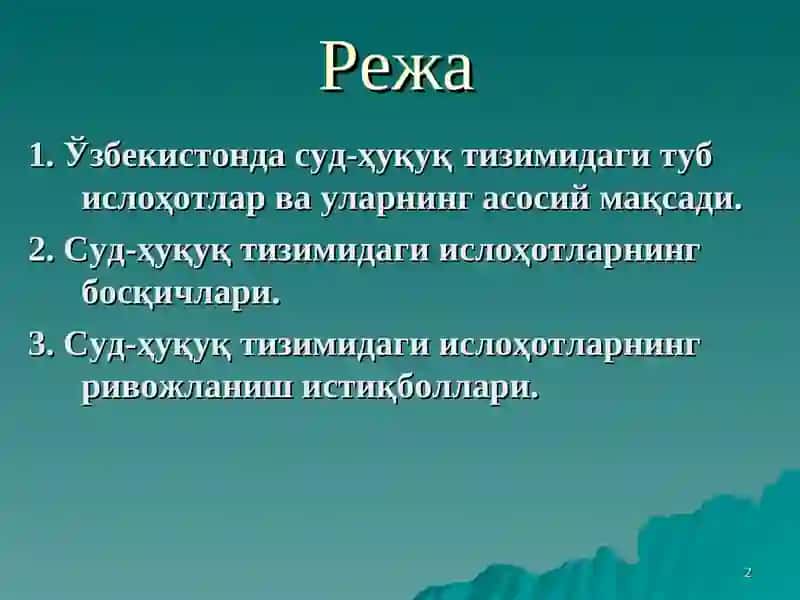 Режа

1. Ўзбекистонда суд-ҳуқуқ тизимидаги туб ислоҳотлар ва уларнинг асосий мақсади.

2. Суд-ҳуқуқ тизимидаги ислоҳотларнинг босқичлари.

3. Суд-ҳуқуқ тизимидаги ислоҳотларнинг ривожланиш истиқболлари.

2